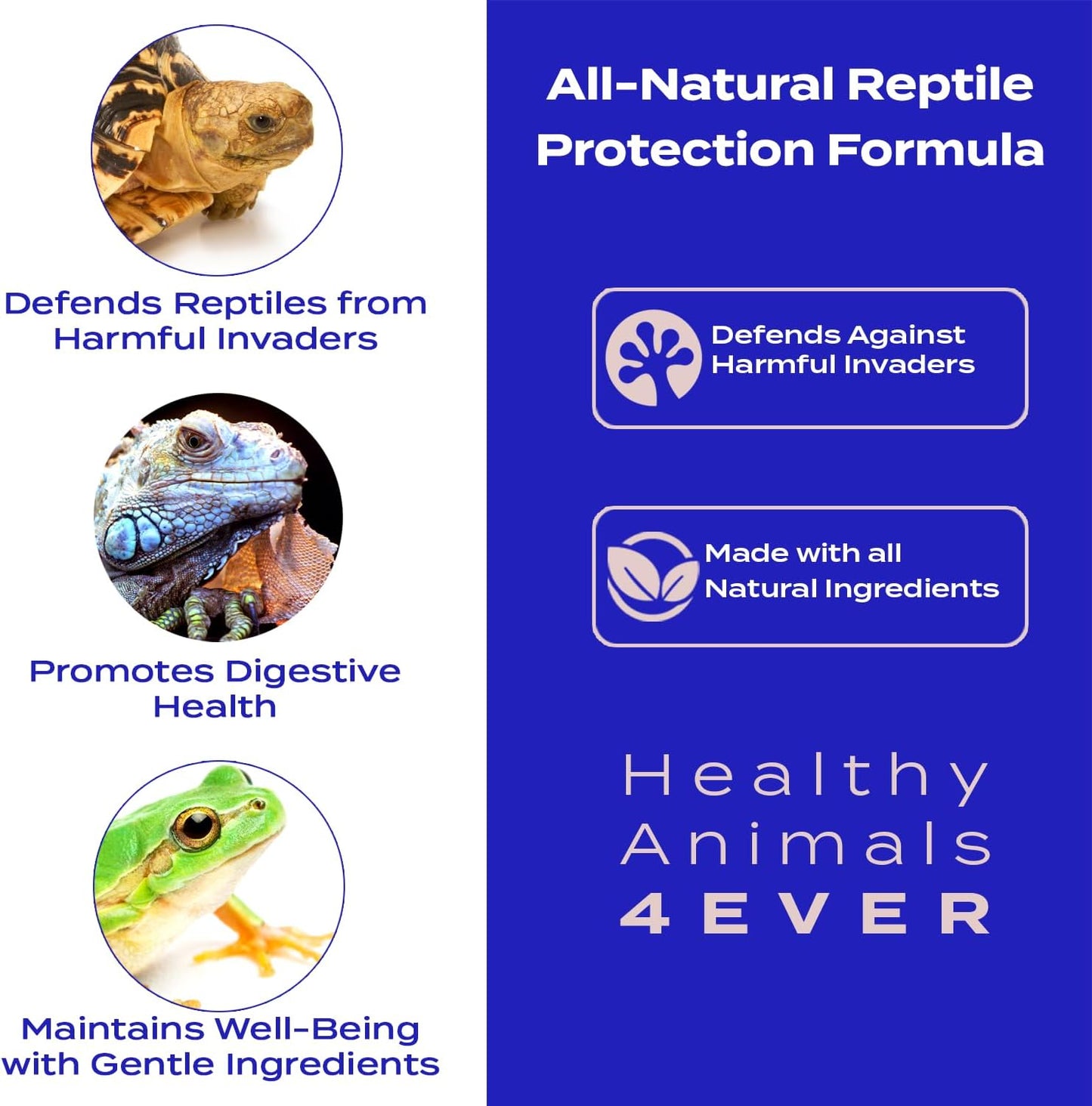 Defends Reptiles from Harmful Invaders

Promotes Digestive Health

Maintains Well-Being with Gentle Ingredients

All-Natural Reptile Protection Formula

Defends Against Harmful Invaders

Made with all Natural Ingredients

Healthy Animals 4EVER